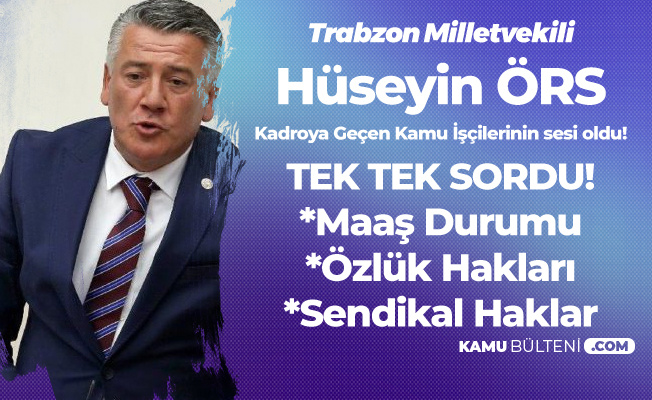 Trabzon Milletvekili

Hüseyin ÖRS

Kadroya Geçen Kamu İşçilerinin sesi oldu!

TEK TEK SORDU!
*Maaş Durumu
*Özlük Hakları
*Sendikal Haklar

KAMU BÜLTENİ .COM